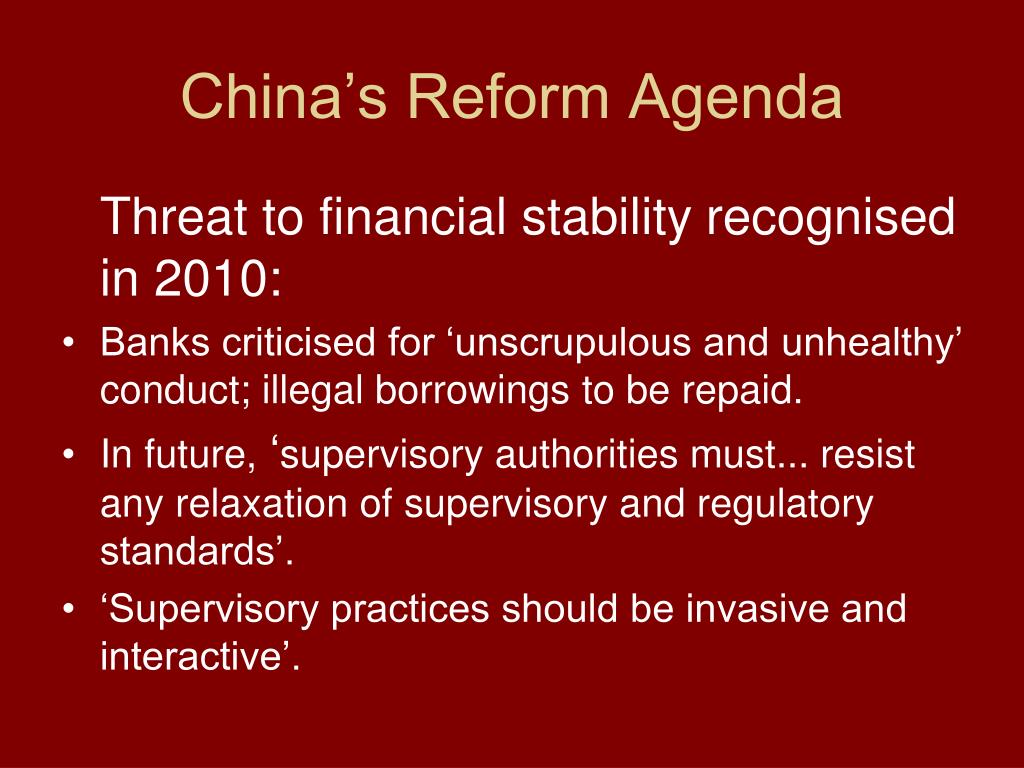 China’s Reform Agenda

Threat to financial stability recognised in 2010:

• Banks criticised for ‘unscrupulous and unhealthy’ conduct; illegal borrowings to be repaid.
• In future, ‘supervisory authorities must... resist any relaxation of supervisory and regulatory standards’.
• ‘Supervisory practices should be invasive and interactive’.